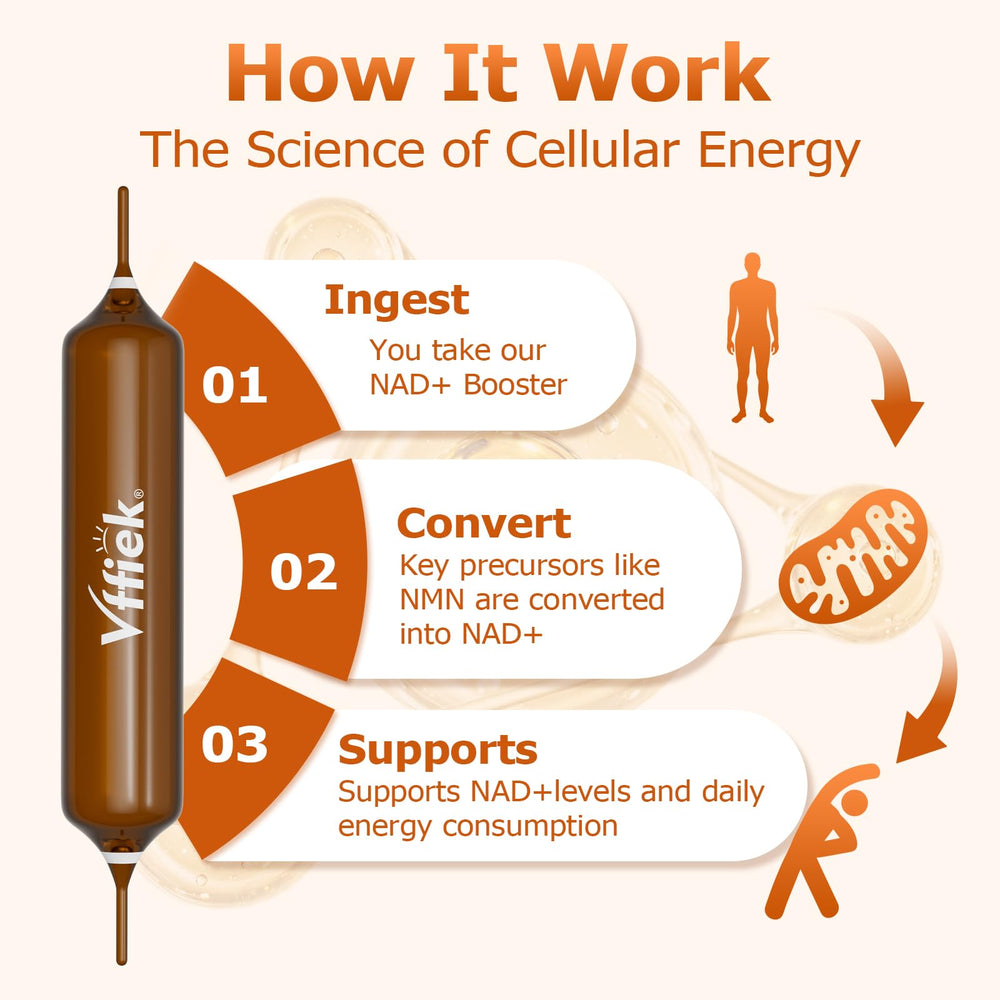 How It Work
The Science of Cellular Energy

Vffiek®

01
Ingest
You take our NAD+ Booster

02
Convert
Key precursors like NMN are converted into NAD+

03
Supports
Supports NAD+levels and daily energy consumption